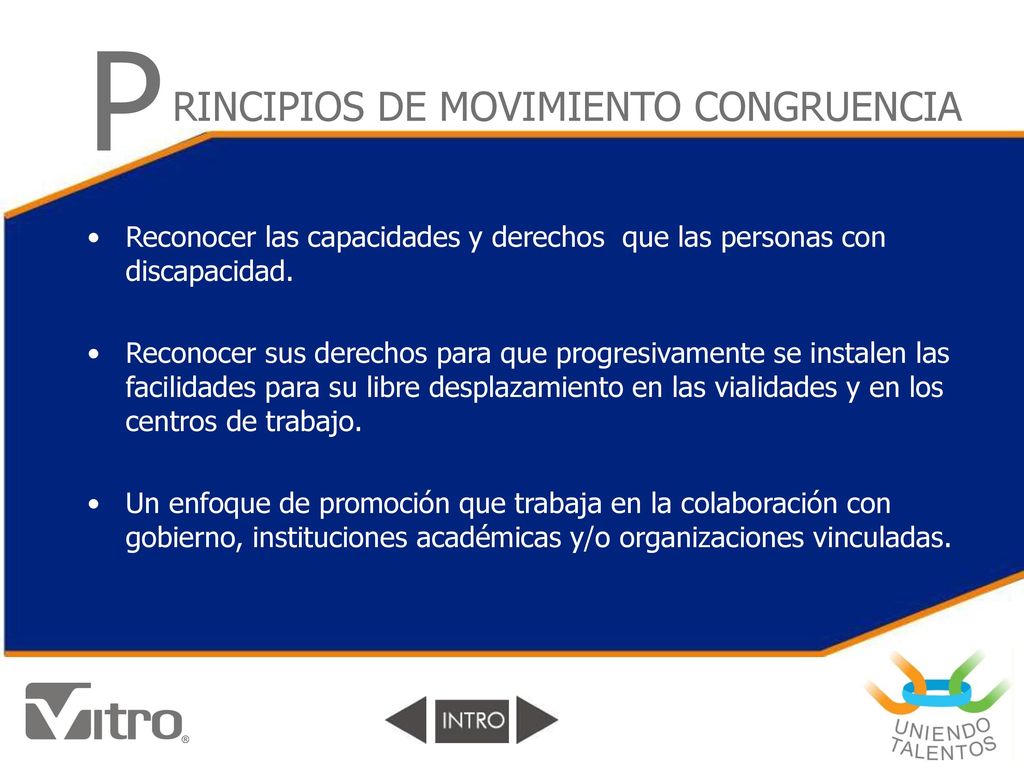 PRINCIPIOS DE MOVIMIENTO CONGRUENCIA

• Reconocer las capacidades y derechos que las personas con discapacidad.

• Reconocer sus derechos para que progresivamente se instalen las facilidades para su libre desplazamiento en las vialidades y en los centros de trabajo.

• Un enfoque de promoción que trabaja en la colaboración con gobierno, instituciones académicas y/o organizaciones vinculadas.

Vitro®

INTRO

UNIENDO TALENTOS